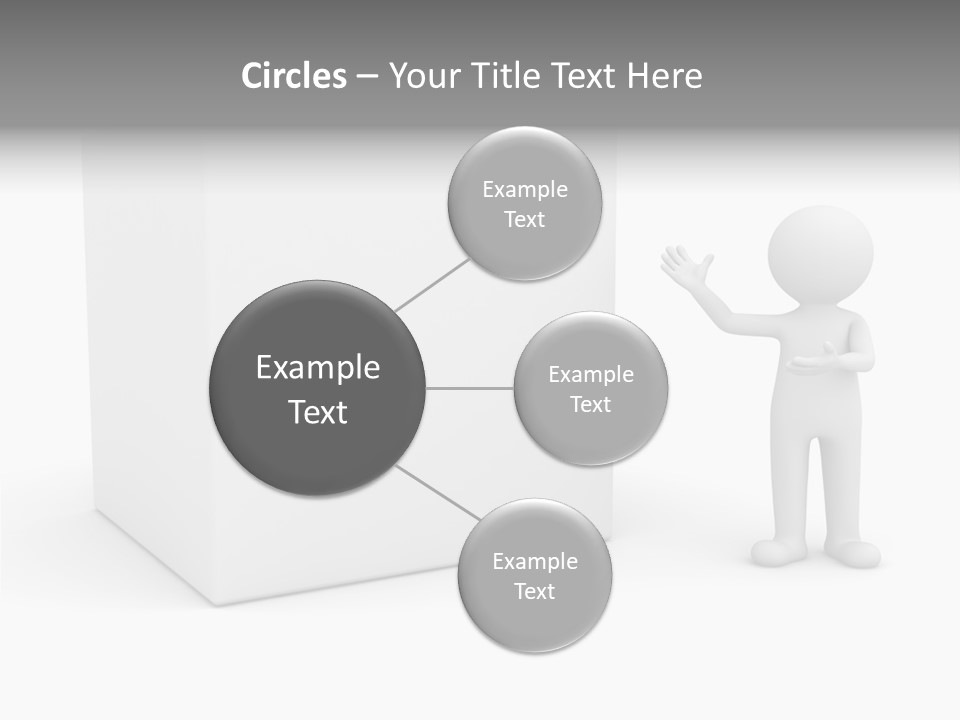 Circles – Your Title Text Here

Example Text

Example Text

Example Text

Example Text